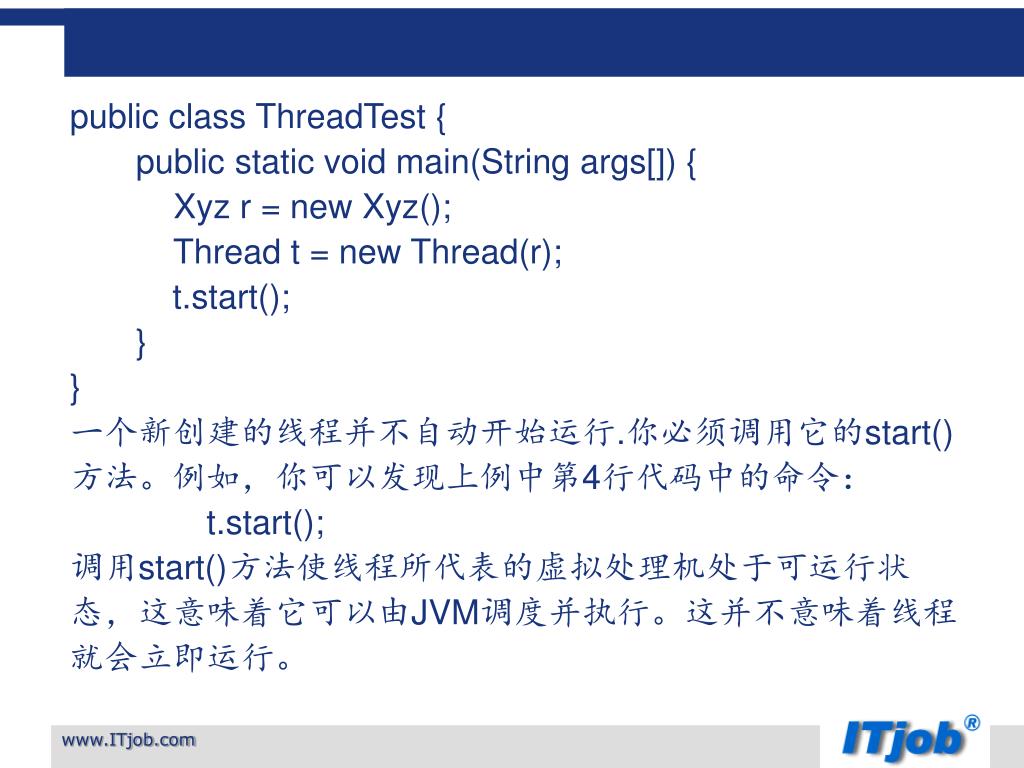 public class ThreadTest {
public static void main(String args[]) {
Xyz r = new Xyz();
Thread t = new Thread(r);
t.start();
}
}

一个新创建的线程并不自动开始运行.你必须调用它的start()方法。例如，你可以发现上例中第4行代码中的命令：

t.start();

调用start()方法使线程所代表的虚拟处理机处于可运行状态，这意味着它可以由JVM调度并执行。这并不意味着线程就会立即运行。

www.ITjob.com

ITjob®